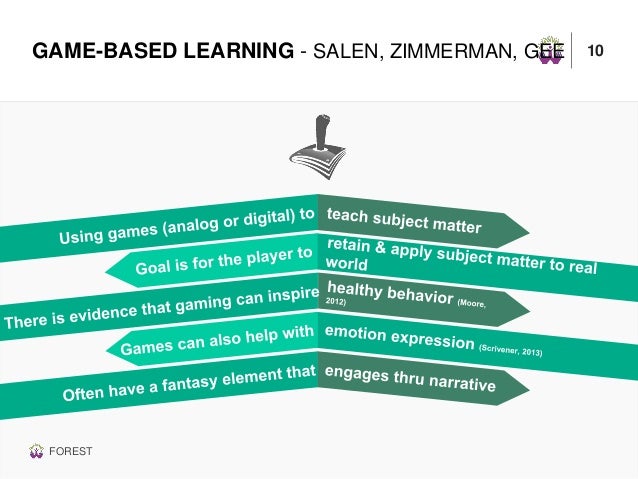 GAME-BASED LEARNING - SALEN, ZIMMERMAN, GEE

10

Using games (analog or digital) to teach subject matter

Goal is for the player to retain & apply subject matter to real world

There is evidence that gaming can inspire healthy behavior (Moore, 2012)

Games can also help with emotion expression (Scrivener, 2013)

Often have a fantasy element that engages thru narrative

FOREST